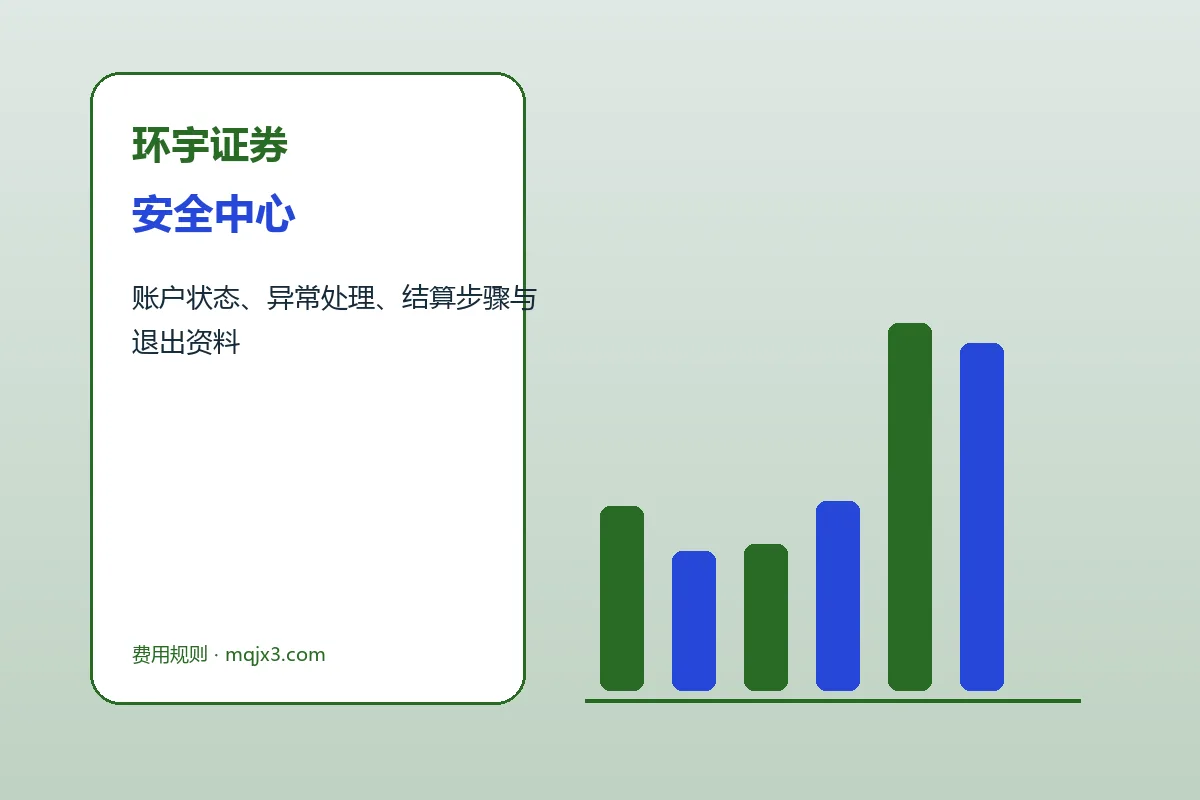 环宇证券

安全中心

账户状态、异常处理、结算步骤与退出资料

费用规则 · mqjx3.com